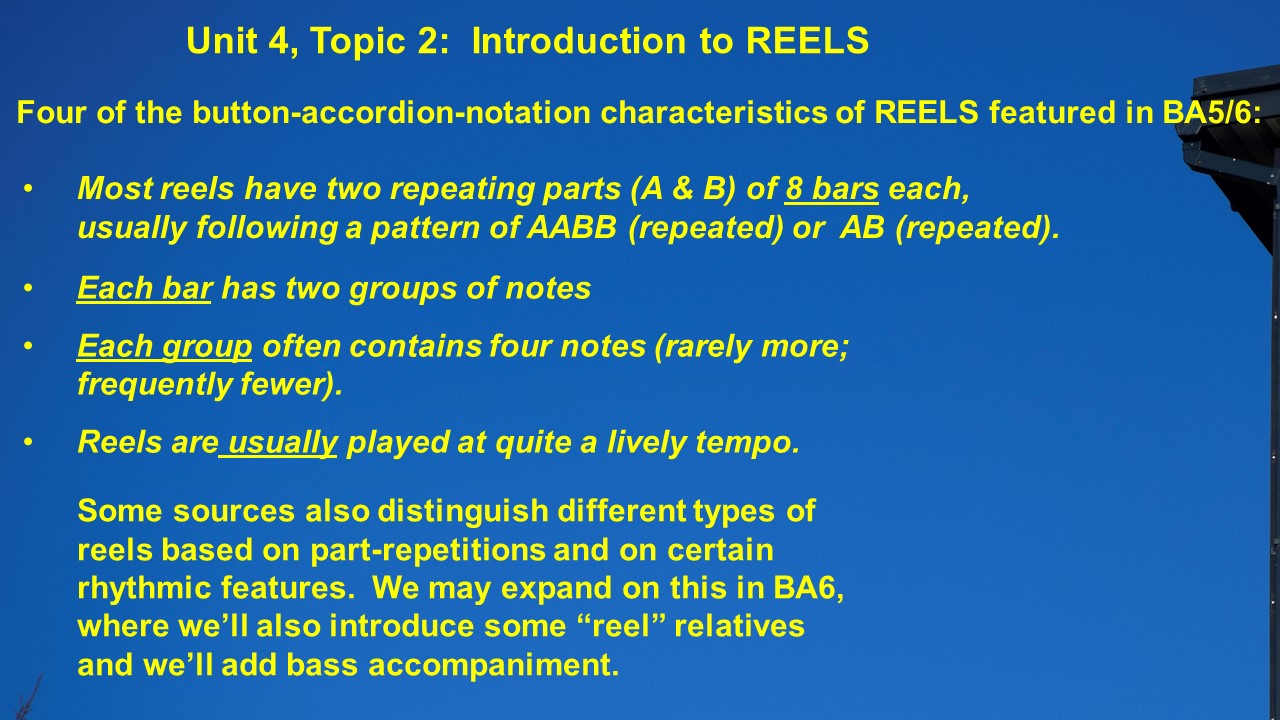 Unit 4, Topic 2: Introduction to REELS

Four of the button-accordion-notation characteristics of REELS featured in BA5/6:

• Most reels have two repeating parts (A & B) of 8 bars each, usually following a pattern of AABB (repeated) or AB (repeated).

• Each bar has two groups of notes

• Each group often contains four notes (rarely more; frequently fewer).

• Reels are usually played at quite a lively tempo.

Some sources also distinguish different types of reels based on part-repetitions and on certain rhythmic features. We may expand on this in BA6, where we'll also introduce some "reel" relatives and we'll add bass accompaniment.